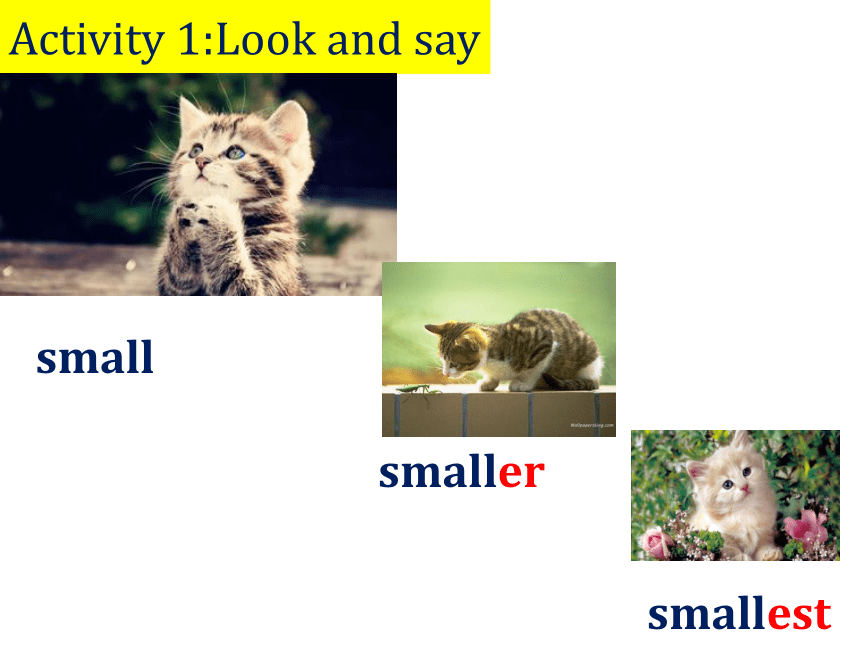 Activity 1:Look and say

small

smaller

smallest